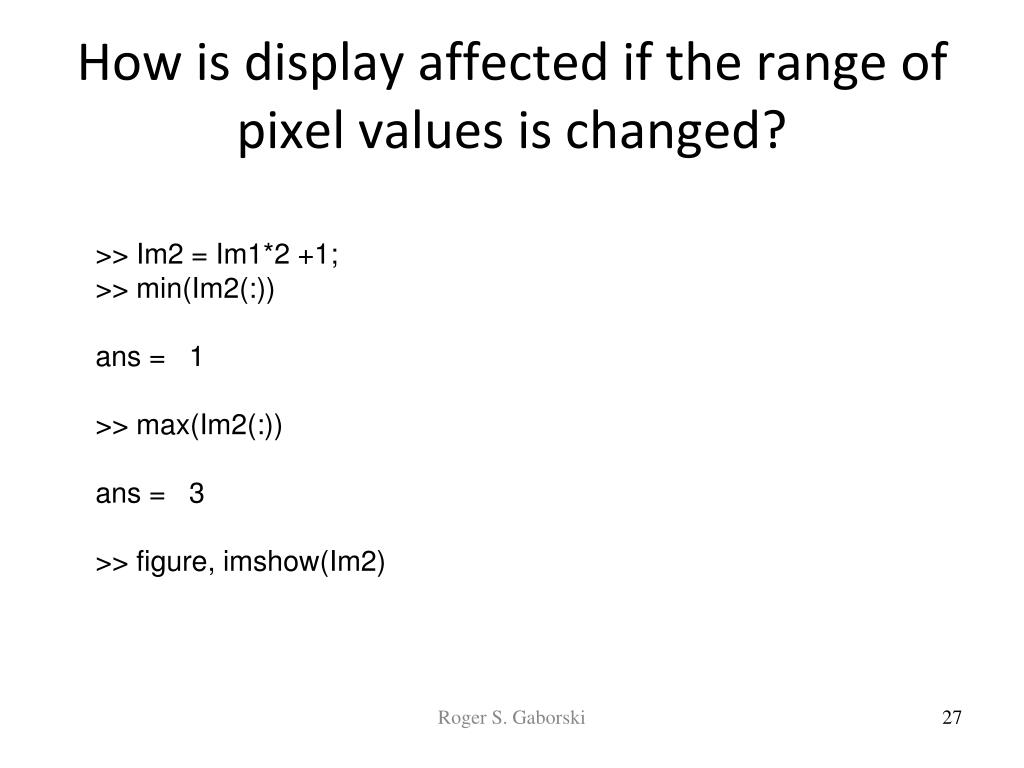 How is display affected if the range of pixel values is changed?

>> Im2 = Im1*2 +1;
>> min(Im2(:))

ans = 1

>> max(Im2(:))

ans = 3

>> figure, imshow(Im2)

Roger S. Gaborski

27